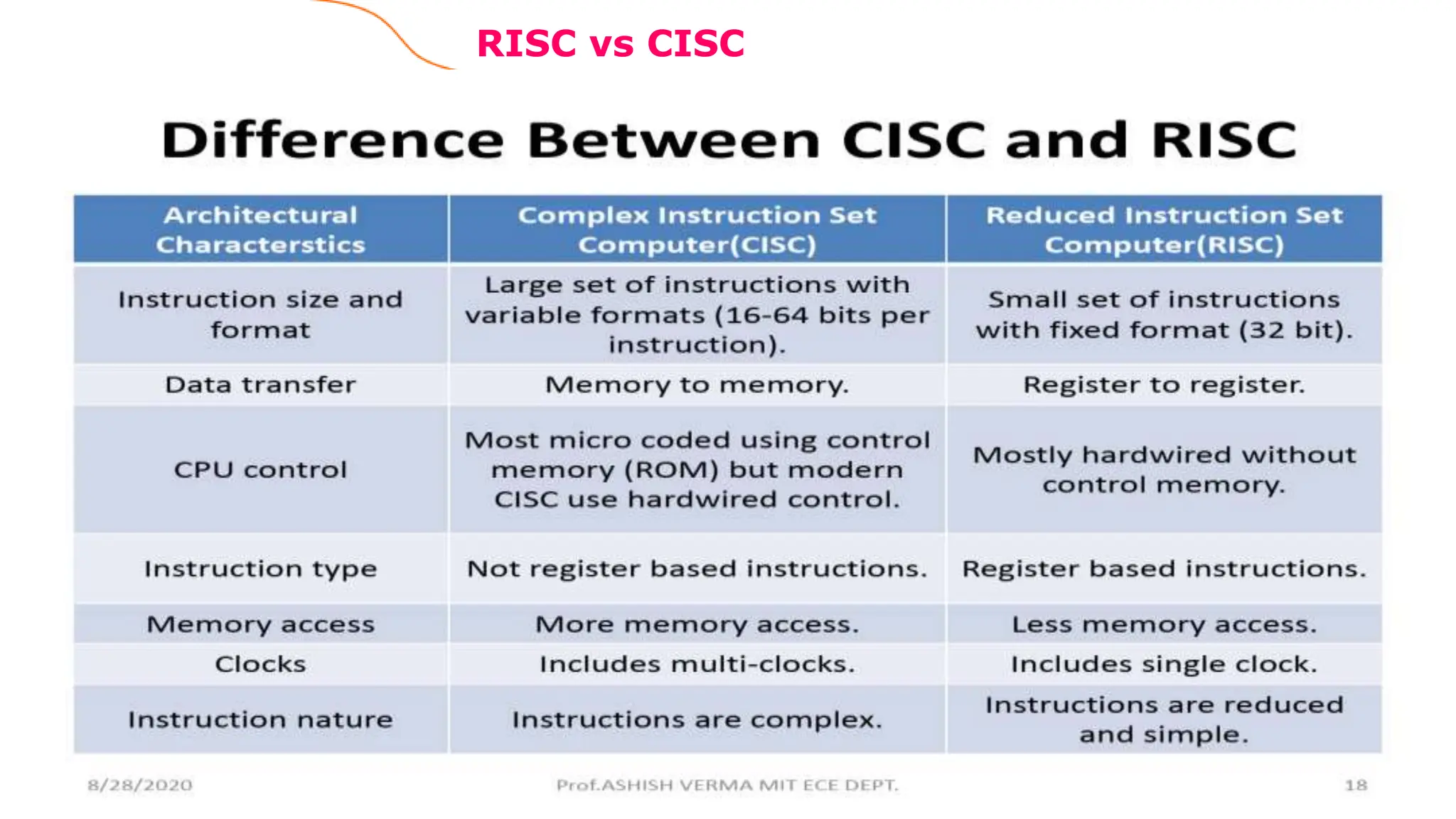 RISC vs CISC

Difference Between CISC and RISC

| Architectural Characterstics | Complex Instruction Set Computer(CISC) | Reduced Instruction Set Computer(RISC) |
|---|---|---|
| Instruction size and format | Large set of instructions with variable formats (16-64 bits per instruction). | Small set of instructions with fixed format (32 bit). |
| Data transfer | Memory to memory. | Register to register. |
| CPU control | Most micro coded using control memory (ROM) but modern CISC use hardwired control. | Mostly hardwired without control memory. |
| Instruction type | Not register based instructions. | Register based instructions. |
| Memory access | More memory access. | Less memory access. |
| Clocks | Includes multi-clocks. | Includes single clock. |
| Instruction nature | Instructions are complex. | Instructions are reduced and simple. |

8/28/2020 Prof.ASHISH VERMA MIT ECE DEPT. 18